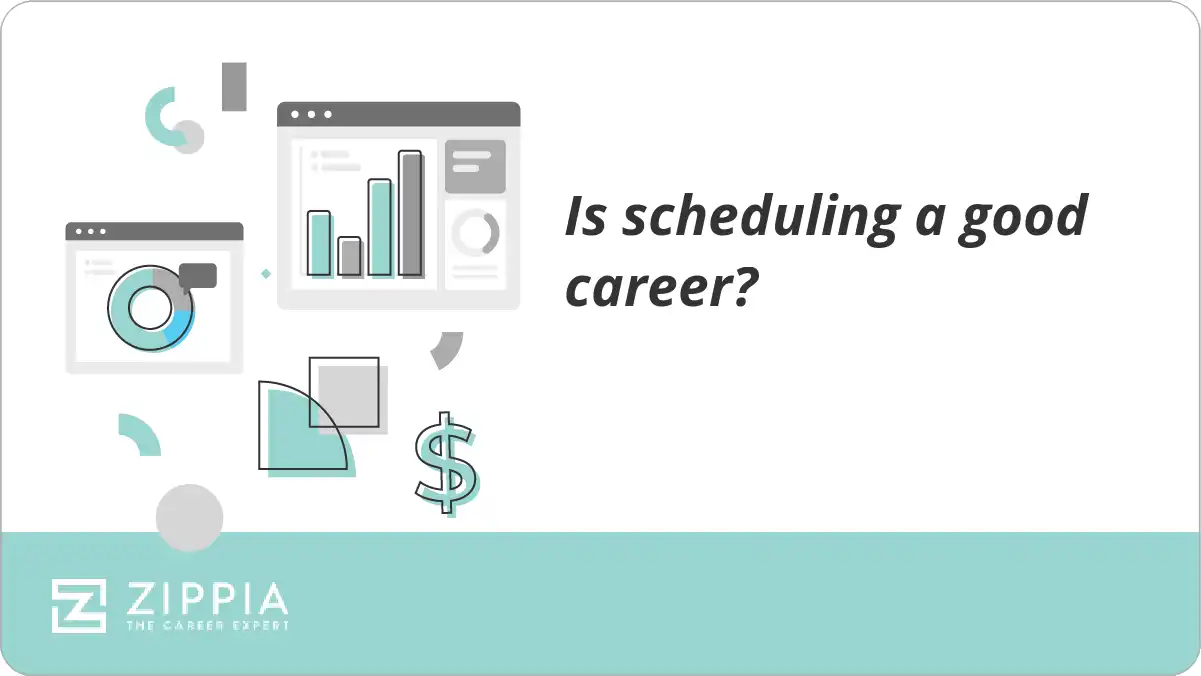 Is scheduling a good career?

$

ZIPPIA
THE CAREER EXPERT